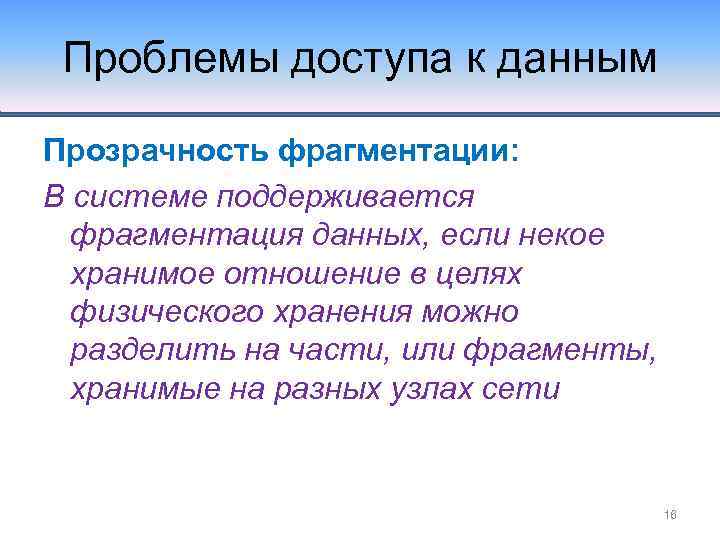 Проблемы доступа к данным

Прозрачность фрагментации:

В системе поддерживается фрагментация данных, если некое хранимое отношение в целях физического хранения можно разделить на части, или фрагменты, хранимые на разных узлах сети

16